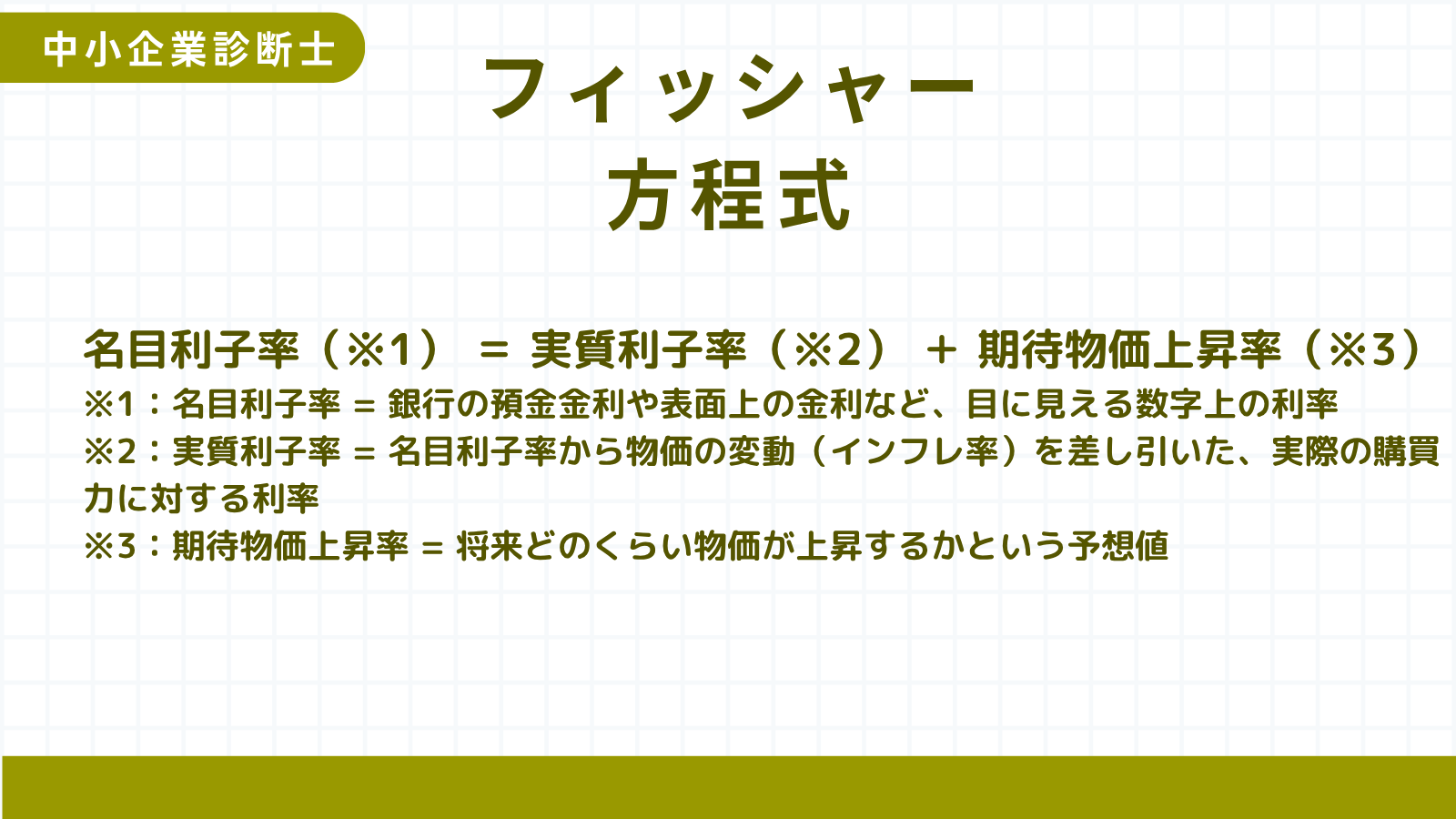 中小企業診断士

フィッシャー
方程式

名目利子率（※1） = 実質利子率（※2） + 期待物価上昇率（※3）
※1：名目利子率 = 銀行の預金金利や表面上の金利など、目に見える数字上の利率
※2：実質利子率 = 名目利子率から物価の変動（インフレ率）を差し引いた、実際の購買力に対する利率
※3：期待物価上昇率 = 将来どのくらい物価が上昇するかという予想値